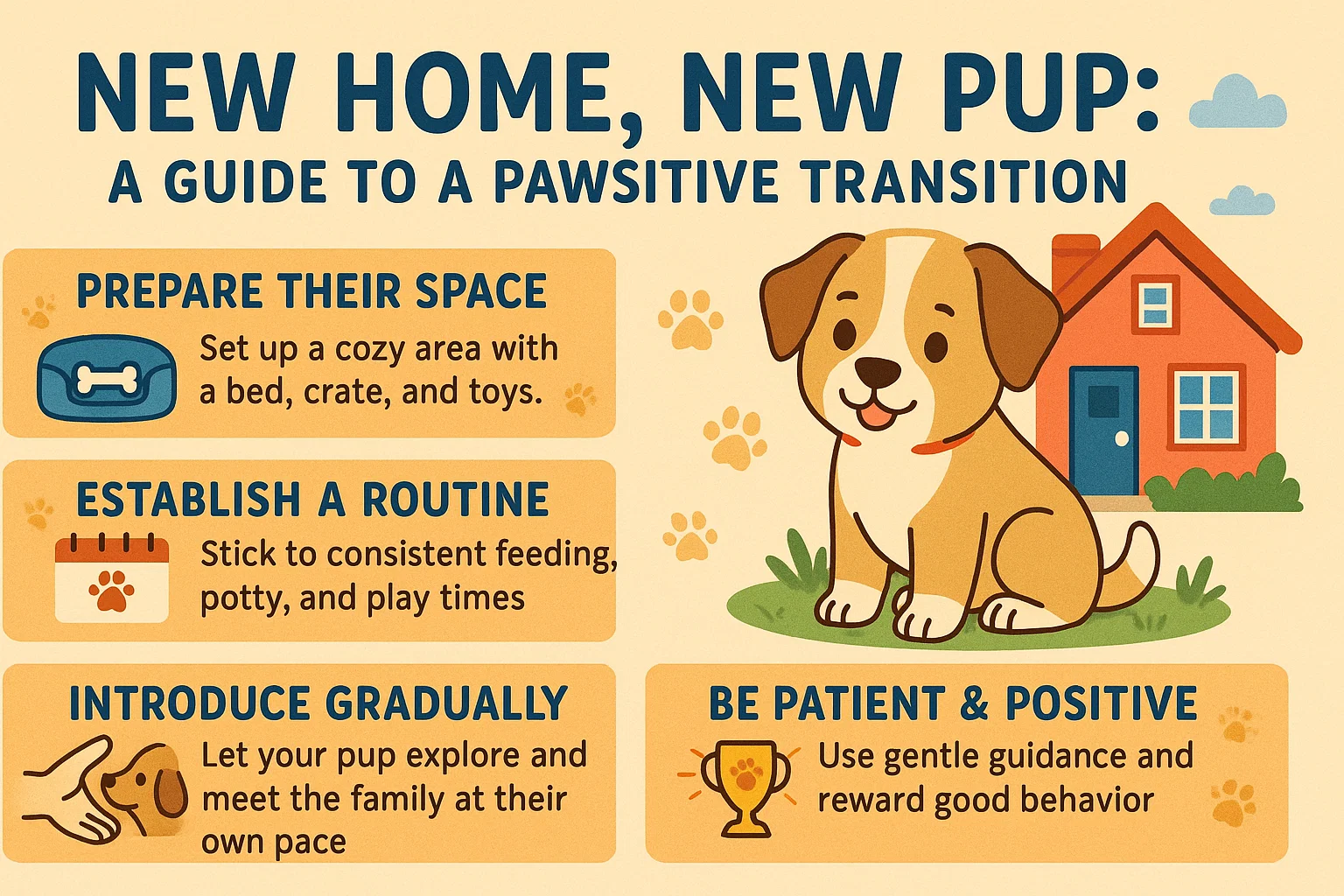 NEW HOME, NEW PUP:
A GUIDE TO A PAWSITIVE TRANSITION

PREPARE THEIR SPACE
Set up a cozy area with a bed, crate, and toys.

ESTABLISH A ROUTINE
Stick to consistent feeding, potty, and play times

INTRODUCE GRADUALLY
Let your pup explore and meet the family at their own pace

BE PATIENT & POSITIVE
Use gentle guidance and reward good behavior